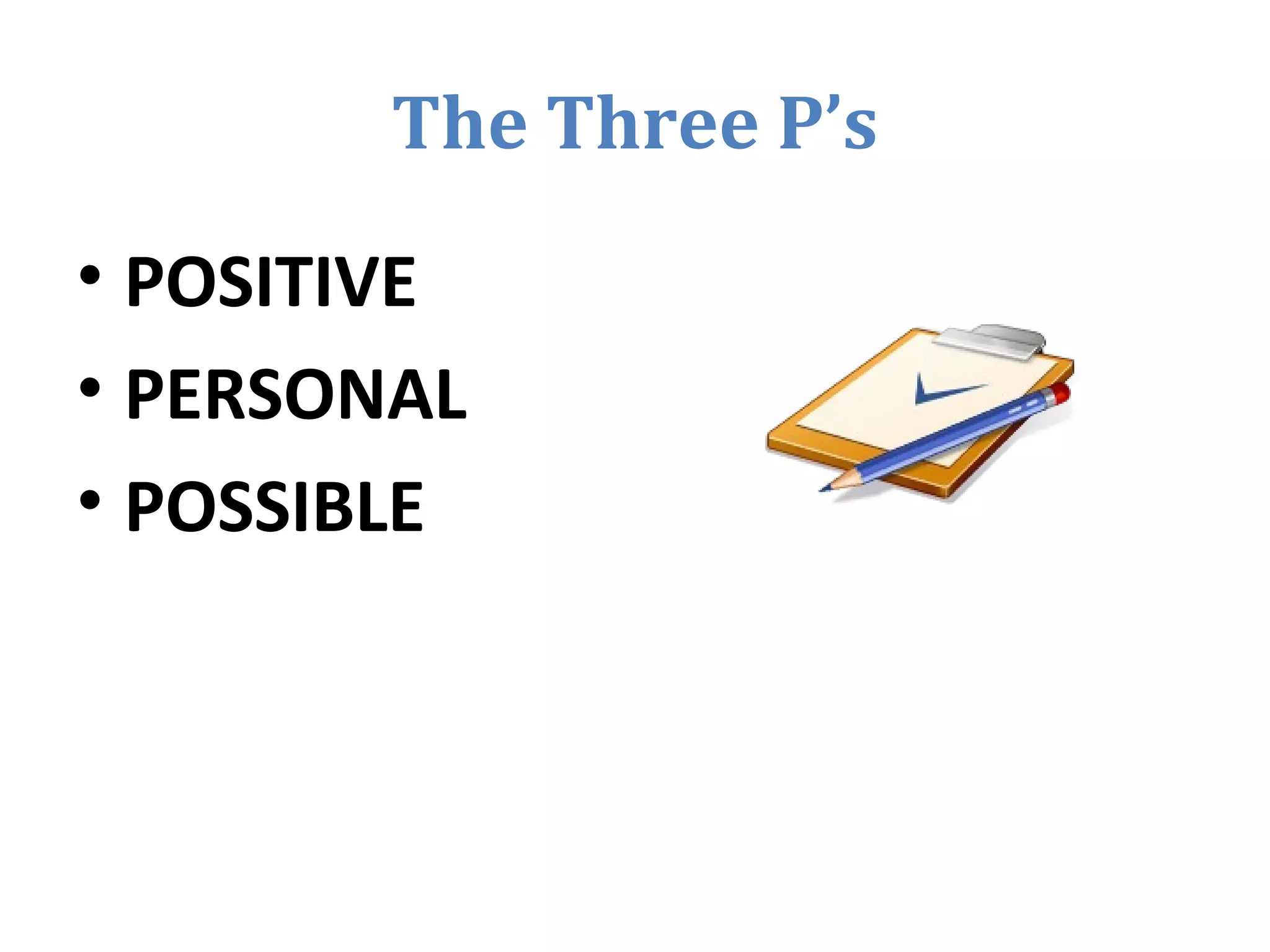 The Three P’s

• POSITIVE
• PERSONAL
• POSSIBLE